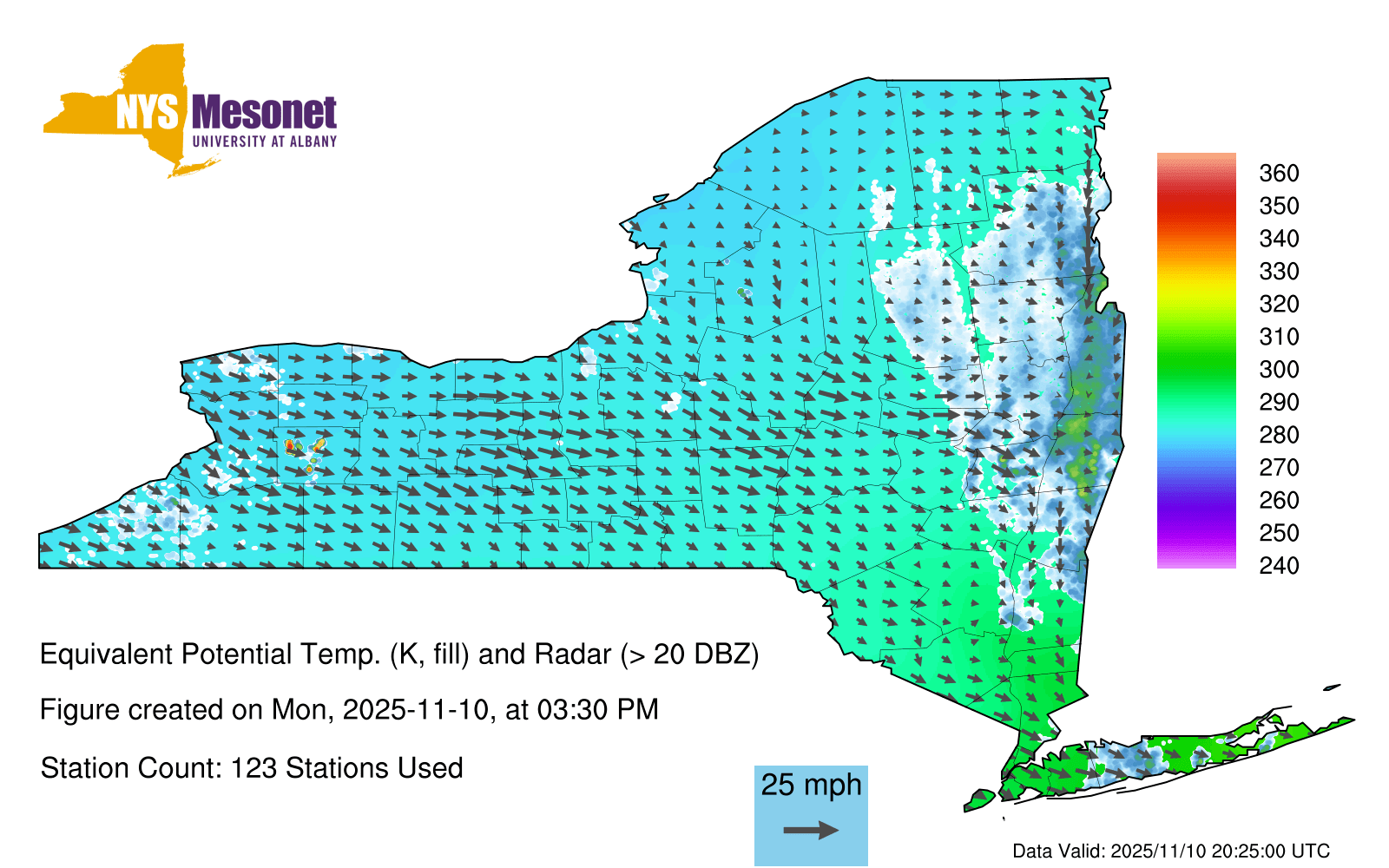 NYS Mesonet
UNIVERSITY AT ALBANY

360
350
340
330
320
310
300
290
280
270
260
250
240

Equivalent Potential Temp. (K, fill) and Radar (> 20 DBZ)

Figure created on Mon, 2025-11-10, at 03:30 PM

Station Count: 123 Stations Used

25 mph

Data Valid: 2025/11/10 20:25:00 UTC